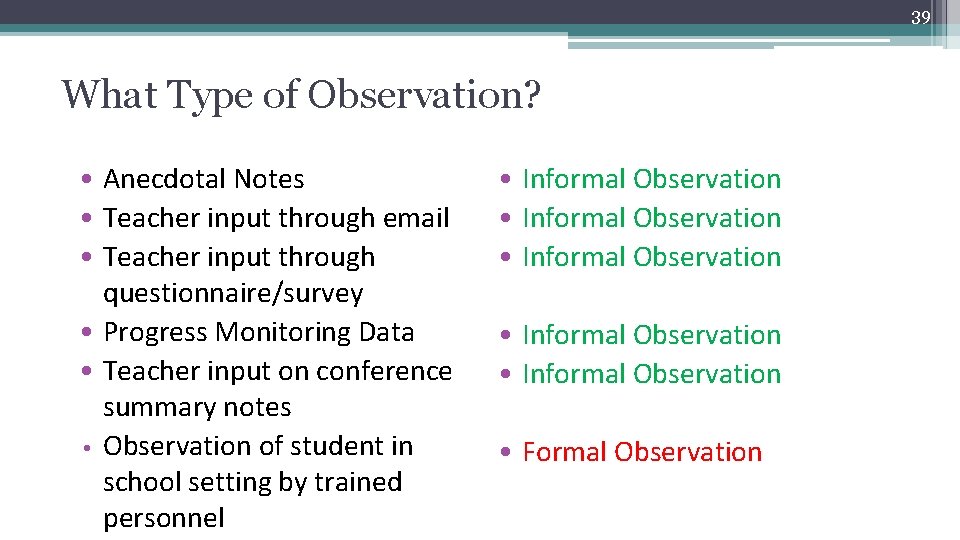 39

What Type of Observation?

• Anecdotal Notes
• Teacher input through email
• Teacher input through questionnaire/survey
• Progress Monitoring Data
• Teacher input on conference summary notes
• Observation of student in school setting by trained personnel

• Informal Observation
• Informal Observation
• Informal Observation
• Informal Observation
• Informal Observation
• Formal Observation